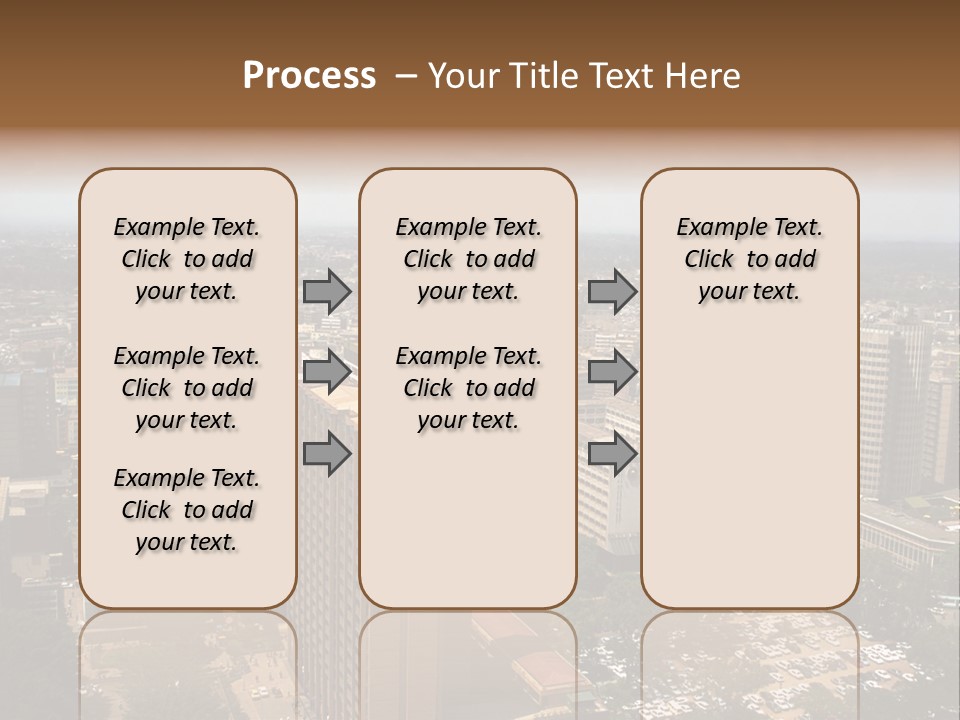 Process – Your Title Text Here

Example Text. Click to add your text.

Example Text. Click to add your text.

Example Text. Click to add your text.

Example Text. Click to add your text.

Example Text. Click to add your text.

Example Text. Click to add your text.